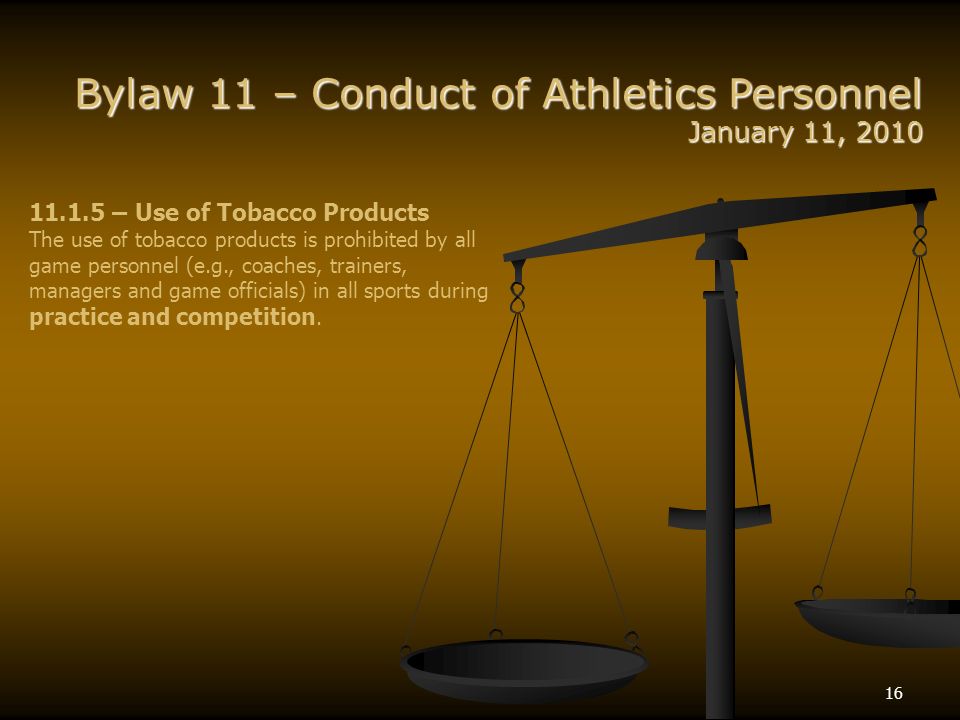 Bylaw 11 – Conduct of Athletics Personnel
January 11, 2010

11.1.5 – Use of Tobacco Products
The use of tobacco products is prohibited by all game personnel (e.g., coaches, trainers, managers and game officials) in all sports during practice and competition.

16